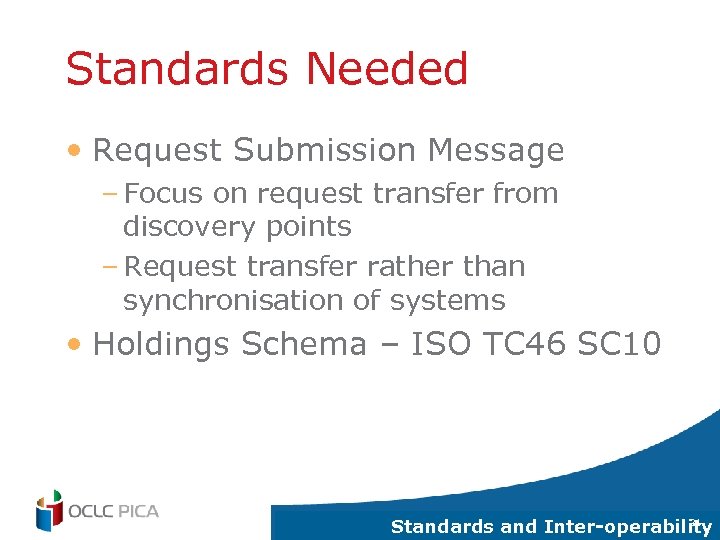 Standards Needed

• Request Submission Message
– Focus on request transfer from discovery points
– Request transfer rather than synchronisation of systems
• Holdings Schema – ISO TC46 SC10

OCLC PICA

Standards and Inter-operability